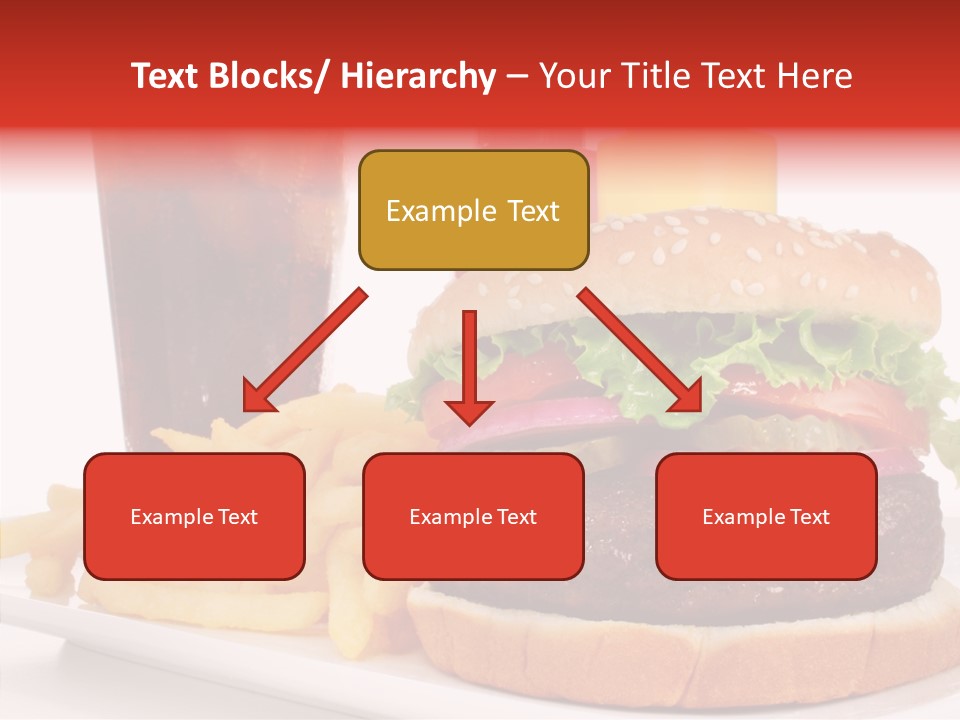 Text Blocks/ Hierarchy – Your Title Text Here

Example Text

Example Text

Example Text

Example Text